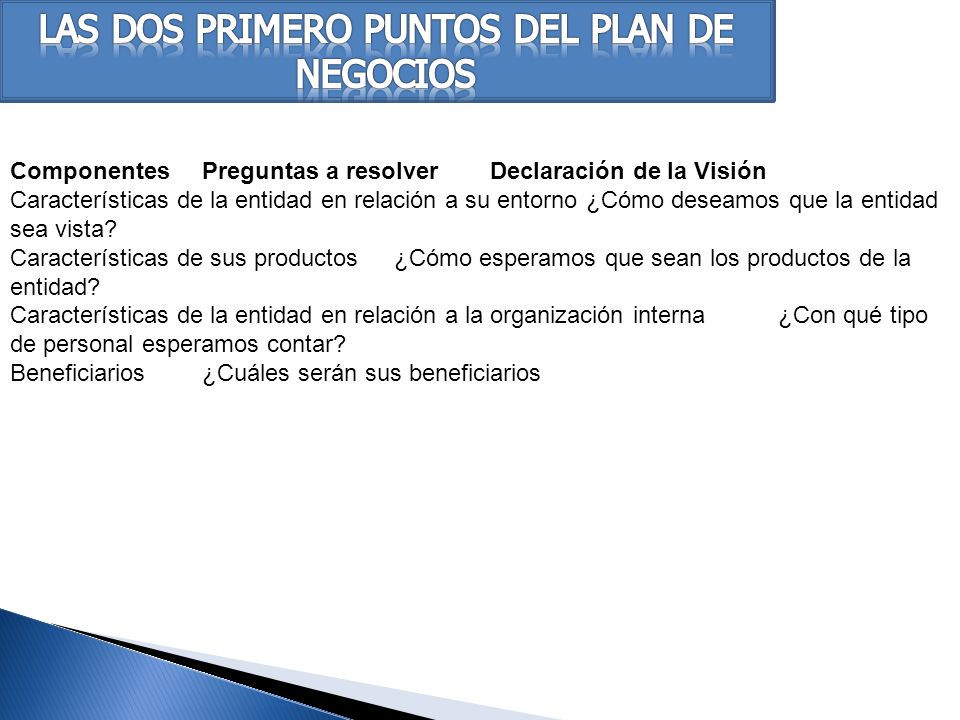 LAS DOS PRIMERO PUNTOS DEL PLAN DE NEGOCIOS

**Componentes Preguntas a resolver Declaración de la Visión**
Características de la entidad en relación a su entorno ¿Cómo deseamos que la entidad sea vista?
Características de sus productos ¿Cómo esperamos que sean los productos de la entidad?
Características de la entidad en relación a la organización interna ¿Con qué tipo de personal esperamos contar?
Beneficiarios ¿Cuáles serán sus beneficiarios